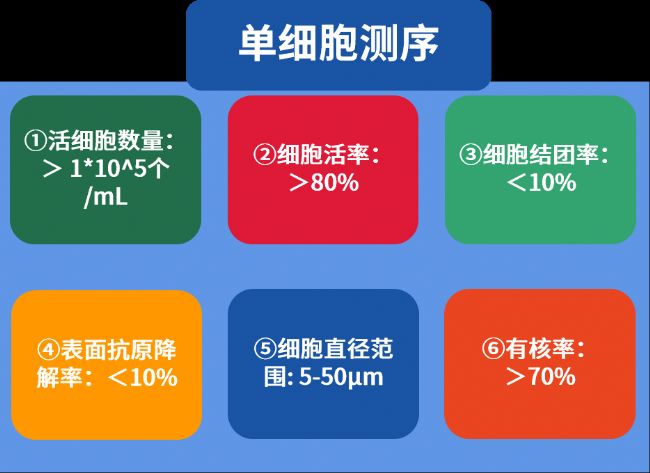 单细胞测序

①活细胞数量：＞ 1*10^5个/mL

②细胞活率：＞80%

③细胞结团率：＜10%

④表面抗原降解率：＜10%

⑤细胞直径范围: 5-50μm

⑥有核率：＞70%